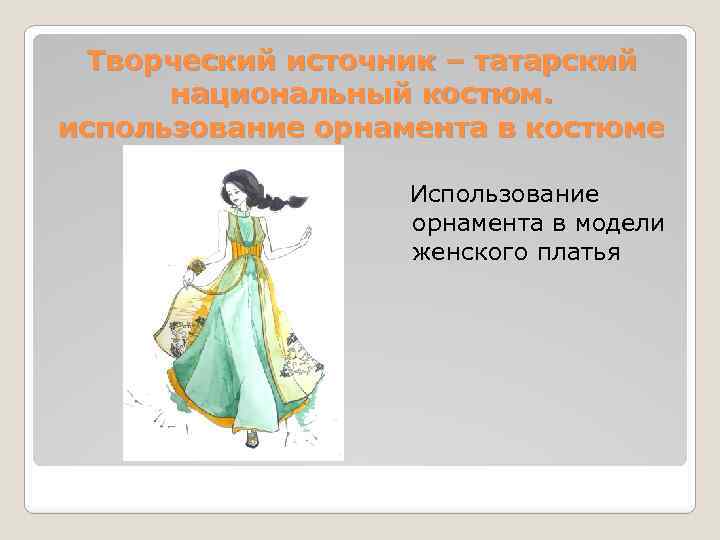 Творческий источник – татарский национальный костюм. использование орнамента в костюме

Использование орнамента в модели женского платья